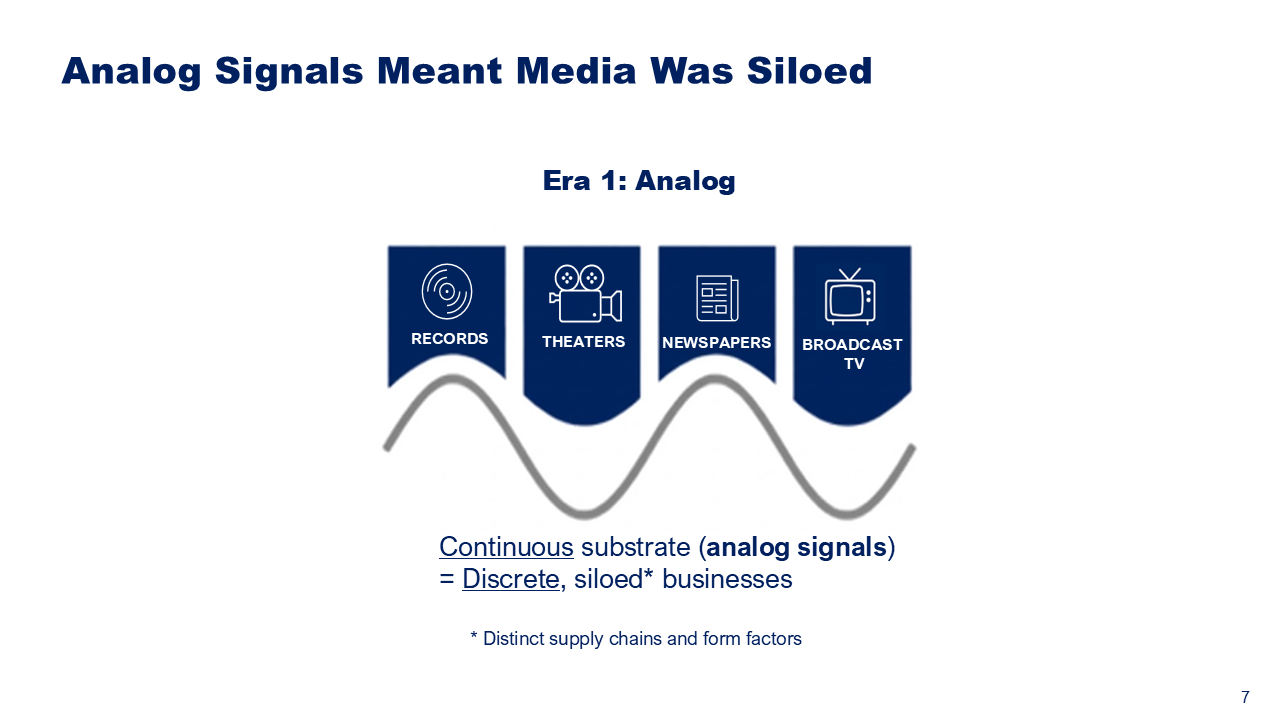 Analog Signals Meant Media Was Siloed

Era 1: Analog

RECORDS

THEATERS

NEWSPAPERS

BROADCAST TV

Continuous substrate (analog signals)
= Discrete, siloed* businesses

* Distinct supply chains and form factors

7